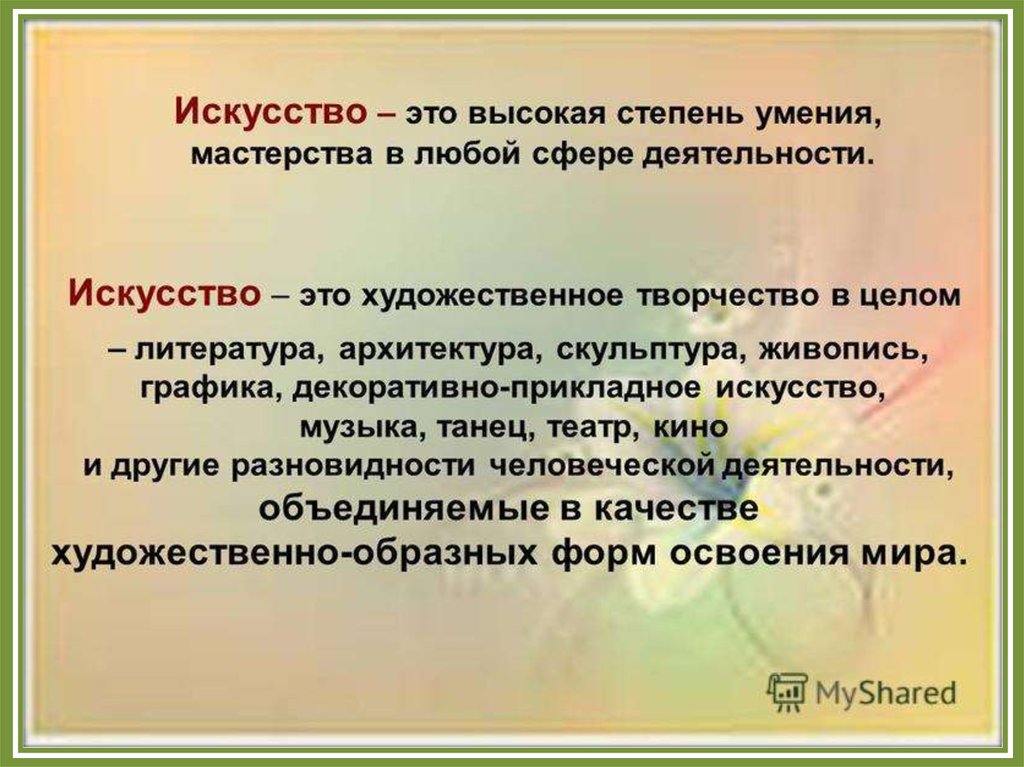 Искусство – это высокая степень умения, мастерства в любой сфере деятельности.

Искусство – это художественное творчество в целом – литература, архитектура, скульптура, живопись, графика, декоративно-прикладное искусство, музыка, танец, театр, кино и другие разновидности человеческой деятельности, объединяемые в качестве художественно-образных форм освоения мира.

MyShared